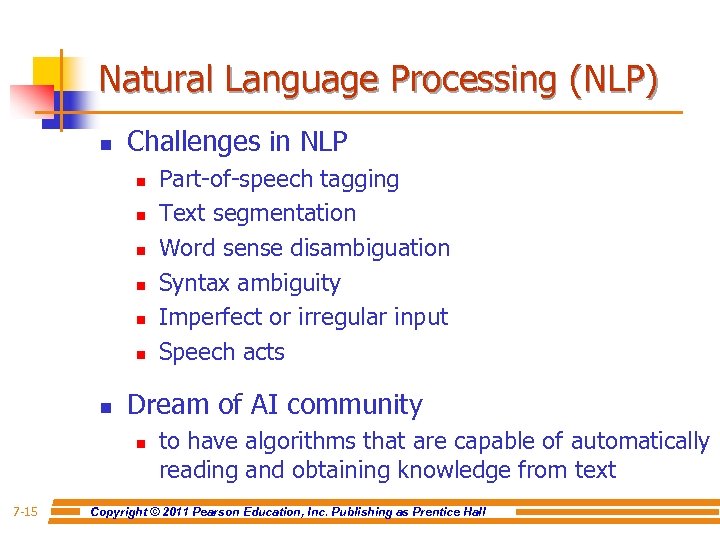 Natural Language Processing (NLP)

Challenges in NLP

Part-of-speech tagging

Text segmentation

Word sense disambiguation

Syntax ambiguity

Imperfect or irregular input

Speech acts

Dream of AI community

to have algorithms that are capable of automatically reading and obtaining knowledge from text

7-15 Copyright © 2011 Pearson Education, Inc. Publishing as Prentice Hall